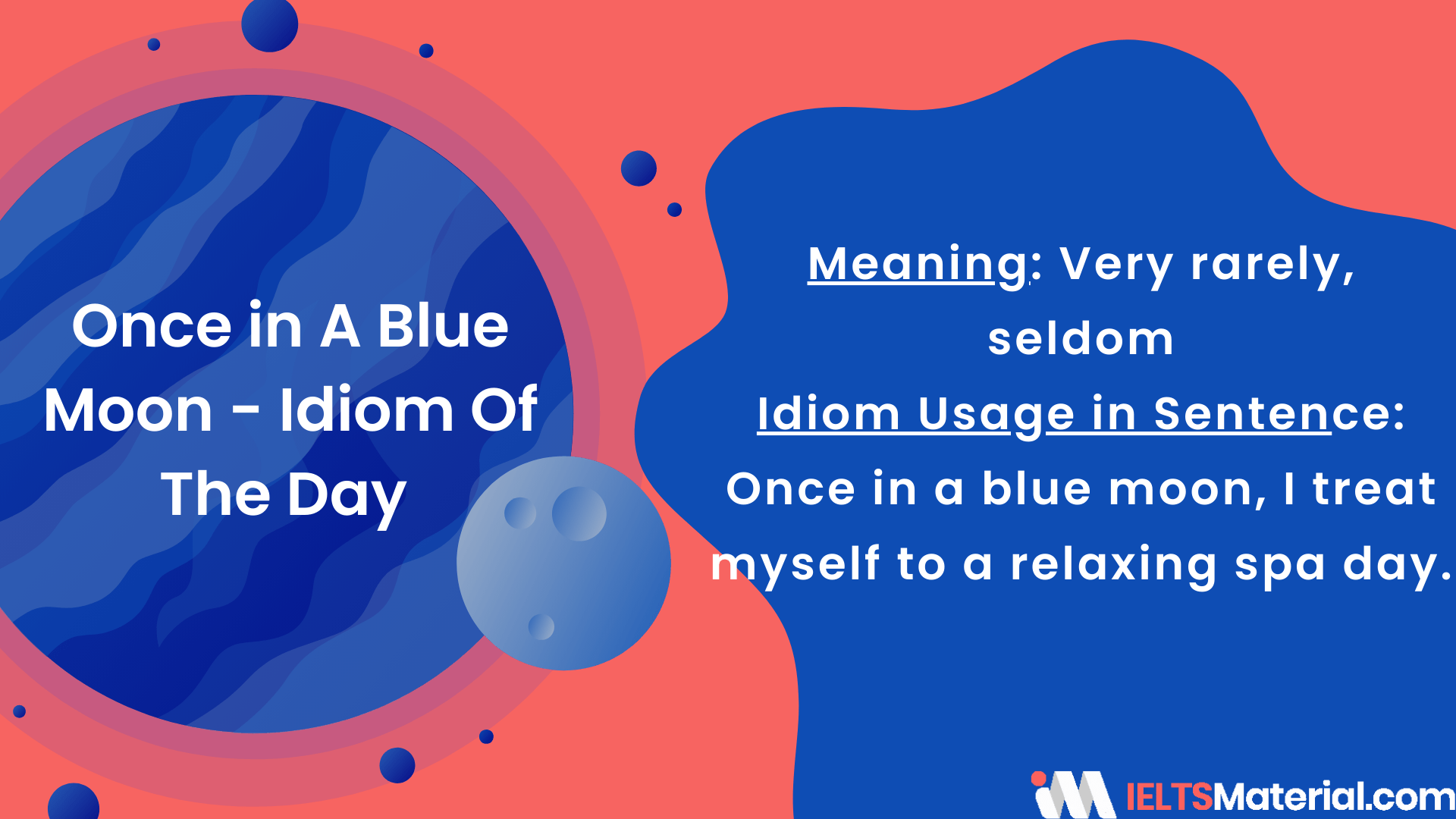 Once in A Blue Moon - Idiom Of The Day

Meaning: Very rarely, seldom

Idiom Usage in Sentence: Once in a blue moon, I treat myself to a relaxing spa day.

IELTSMaterial.com